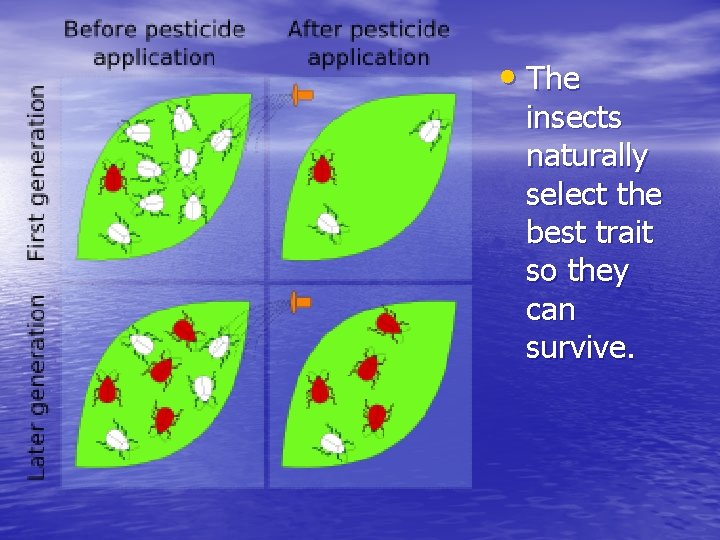 Before pesticide application

After pesticide application

First generation

Later generation

• The insects naturally select the best trait so they can survive.